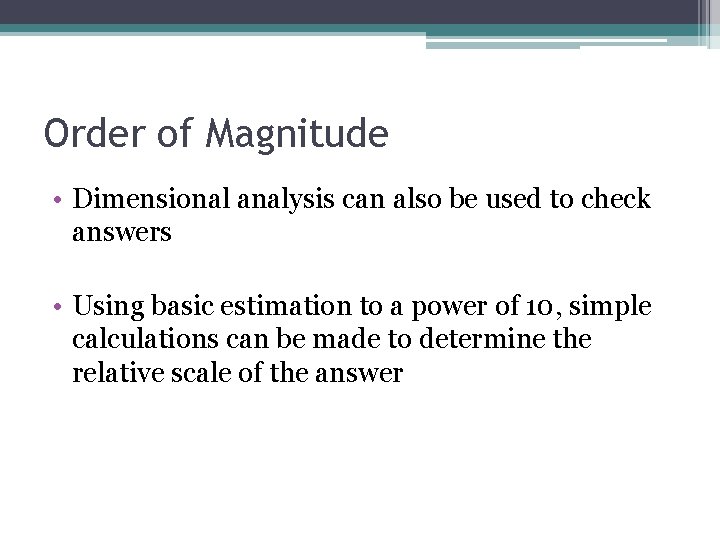 Order of Magnitude

• Dimensional analysis can also be used to check answers

• Using basic estimation to a power of 10, simple calculations can be made to determine the relative scale of the answer